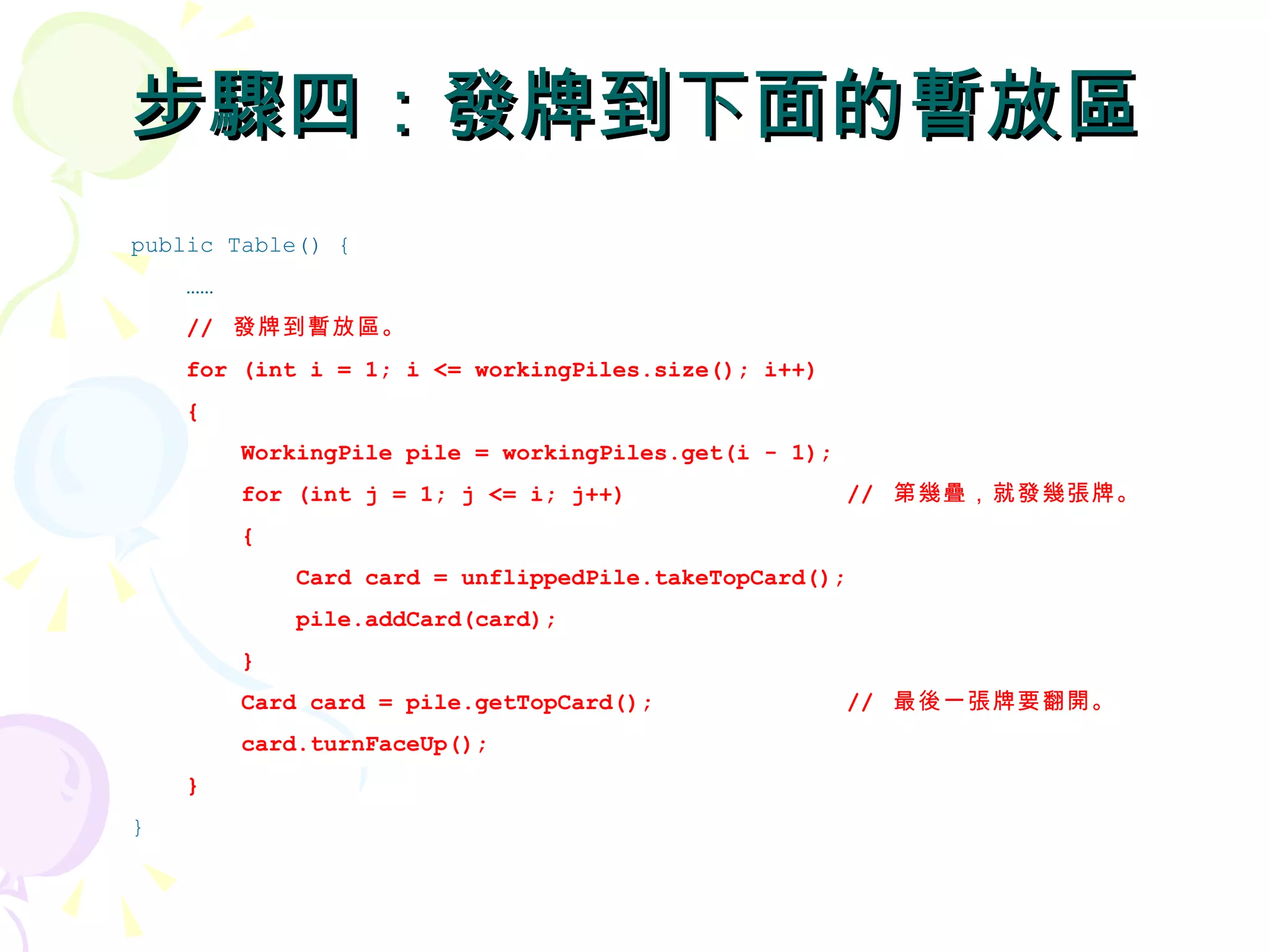 步驟四：發牌到下面的暫放區

public Table() {
……
// 發牌到暫放區。
for (int i = 1; i <= workingPiles.size(); i++)
{
WorkingPile pile = workingPiles.get(i - 1);
for (int j = 1; j <= i; j++) // 第幾疊，就發幾張牌。
{
Card card = unflippedPile.takeTopCard();
pile.addCard(card);
}
Card card = pile.getTopCard(); // 最後一張牌要翻開。
card.turnFaceUp();
}
}